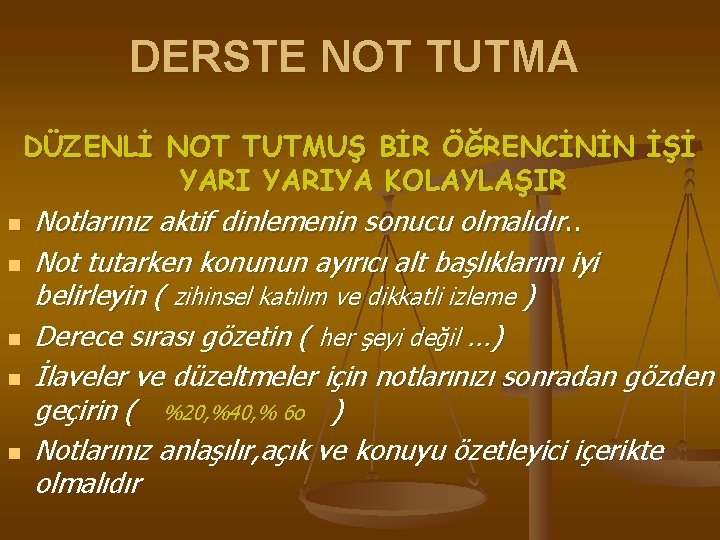 DERSTE NOT TUTMA

DÜZENLİ NOT TUTMUŞ BİR ÖĞRENCİNİN İŞİ YARI YARIYA KOLAYLAŞIR

- Notlarınız aktif dinlemenin sonucu olmalıdır..
- Not tutarken konunun ayırıcı alt başlıklarını iyi belirleyin ( zihinsel katılım ve dikkatli izleme )
- Derece sırası gözetin ( her şeyi değil ...)
- İlaveler ve düzeltmeler için notlarınızı sonradan gözden geçirin ( %20,%40,% 6o )
- Notlarınız anlaşılır,açık ve konuyu özetleyici içerikte olmalıdır